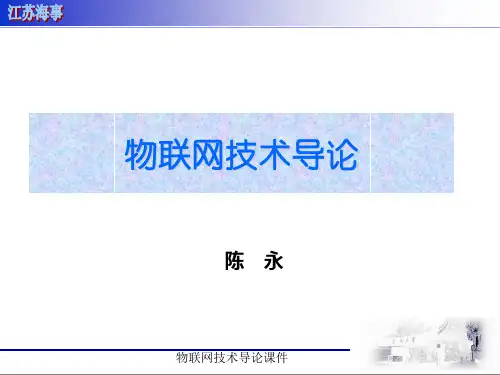 江苏海事

物联网技术导论

陈 永

物联网技术导论课件